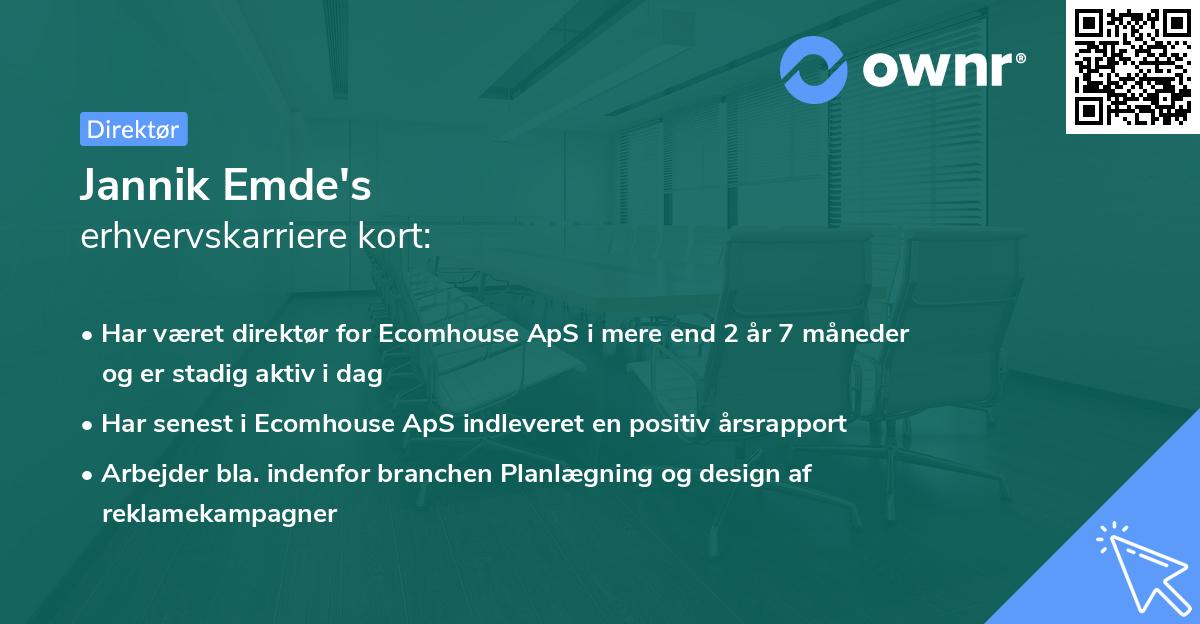 ownr®

Direktør

Jannik Emde's
erhvervskarriere kort:

• Har været direktør for Ecomhouse ApS i mere end 2 år 7 måneder og er stadig aktiv i dag
• Har senest i Ecomhouse ApS indleveret en positiv årsrapport
• Arbejder bla. indenfor branchen Planlægning og design af reklamekampagner